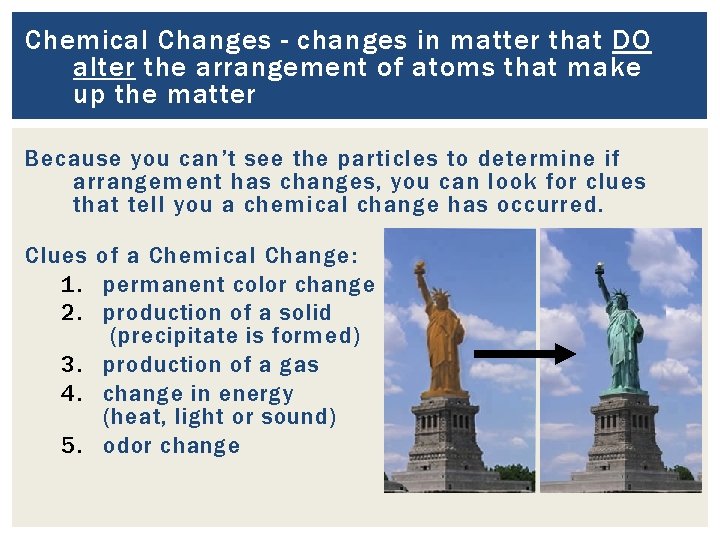 Chemical Changes - changes in matter that DO alter the arrangement of atoms that make up the matter

Because you can't see the particles to determine if arrangement has changes, you can look for clues that tell you a chemical change has occurred.

Clues of a Chemical Change:
1. permanent color change
2. production of a solid (precipitate is formed)
3. production of a gas
4. change in energy (heat, light or sound)
5. odor change